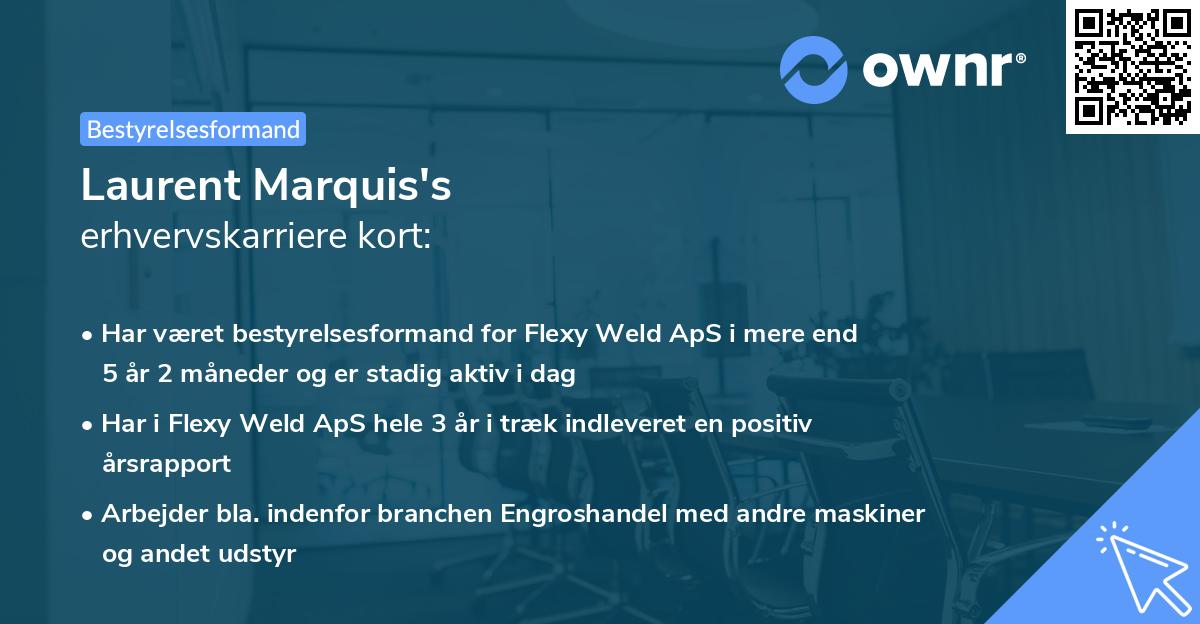 ownr®

Bestyrelsesformand

Laurent Marquis's
erhvervskarriere kort:

• Har været bestyrelsesformand for Flexy Weld ApS i mere end 5 år 2 måneder og er stadig aktiv i dag

• Har i Flexy Weld ApS hele 3 år i træk indleveret en positiv årsrapport

• Arbejder bla. indenfor branchen Engroshandel med andre maskiner og andet udstyr